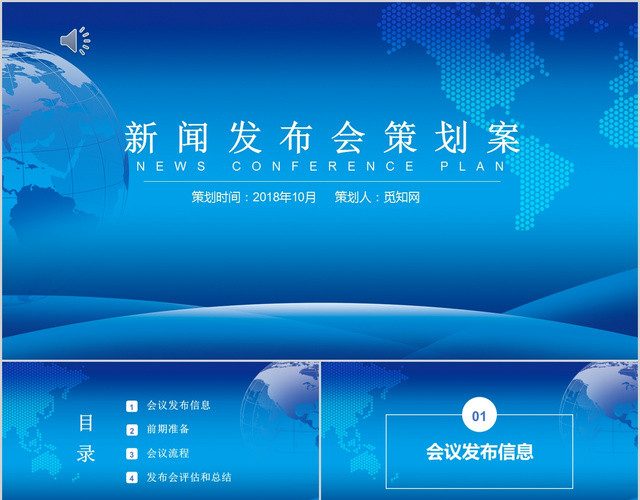 新闻发布会策划案
NEWS CONFERENCE PLAN
策划时间：2018年10月　策划人：觅知网

目录
1 会议发布信息
2 前期准备
3 会议流程
4 发布会评估和总结

01
会议发布信息